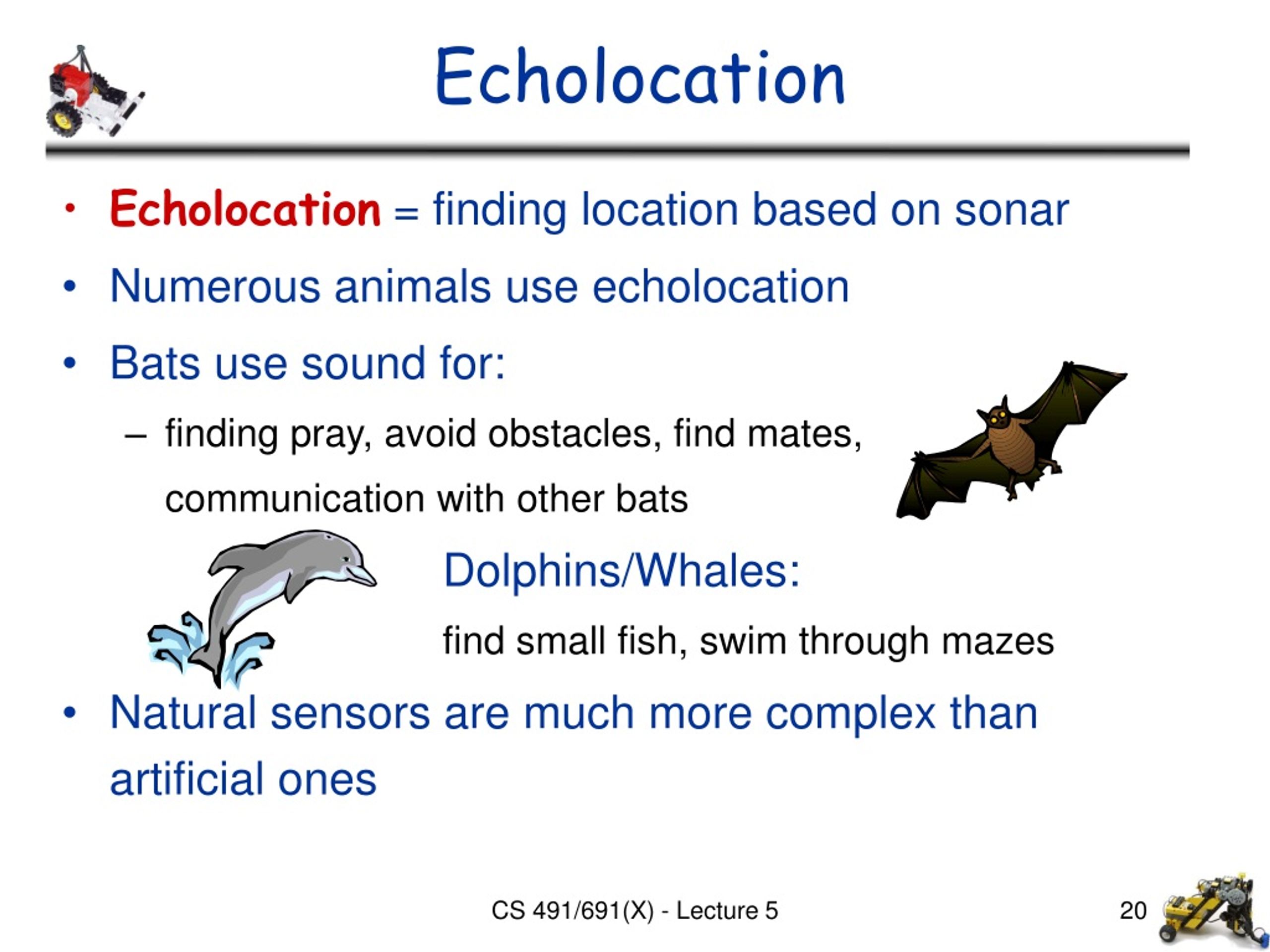 Echolocation

• Echolocation = finding location based on sonar
• Numerous animals use echolocation
• Bats use sound for:
– finding pray, avoid obstacles, find mates, communication with other bats

Dolphins/Whales:
find small fish, swim through mazes

• Natural sensors are much more complex than artificial ones

CS 491/691(X) - Lecture 5

20